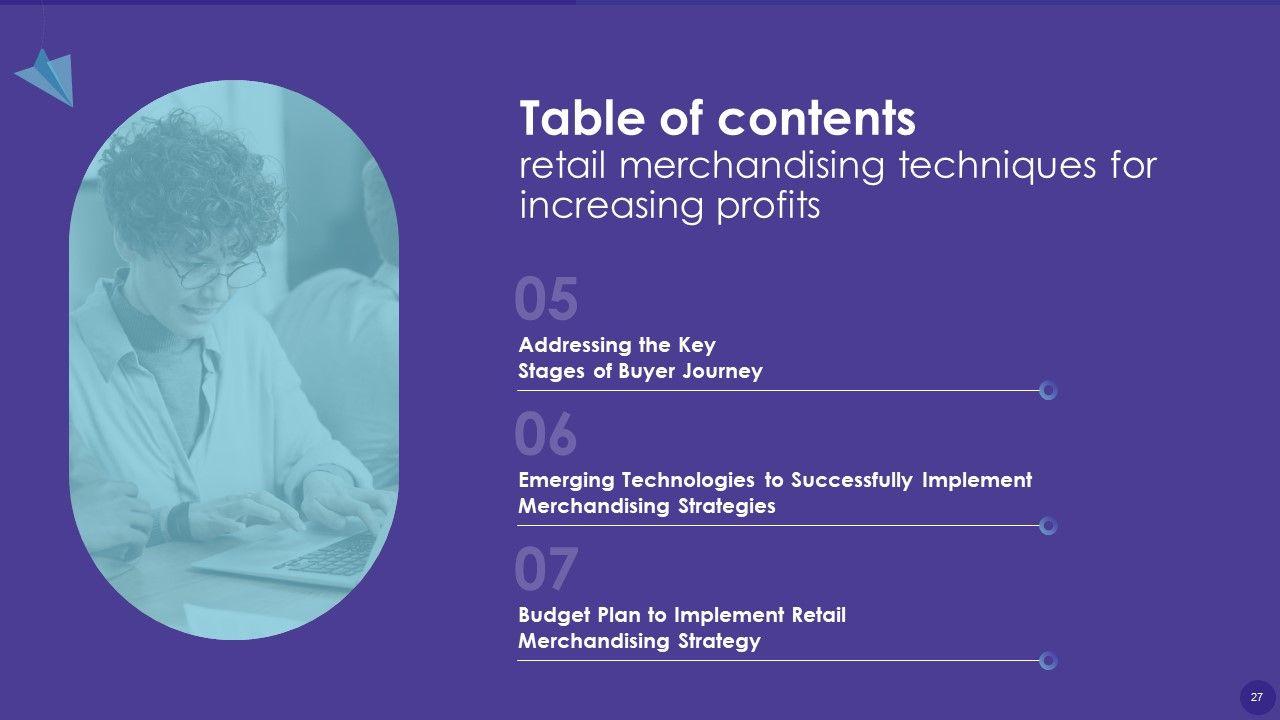 Table of contents
retail merchandising techniques for increasing profits

05
Addressing the Key Stages of Buyer Journey

06
Emerging Technologies to Successfully Implement Merchandising Strategies

07
Budget Plan to Implement Retail Merchandising Strategy

27